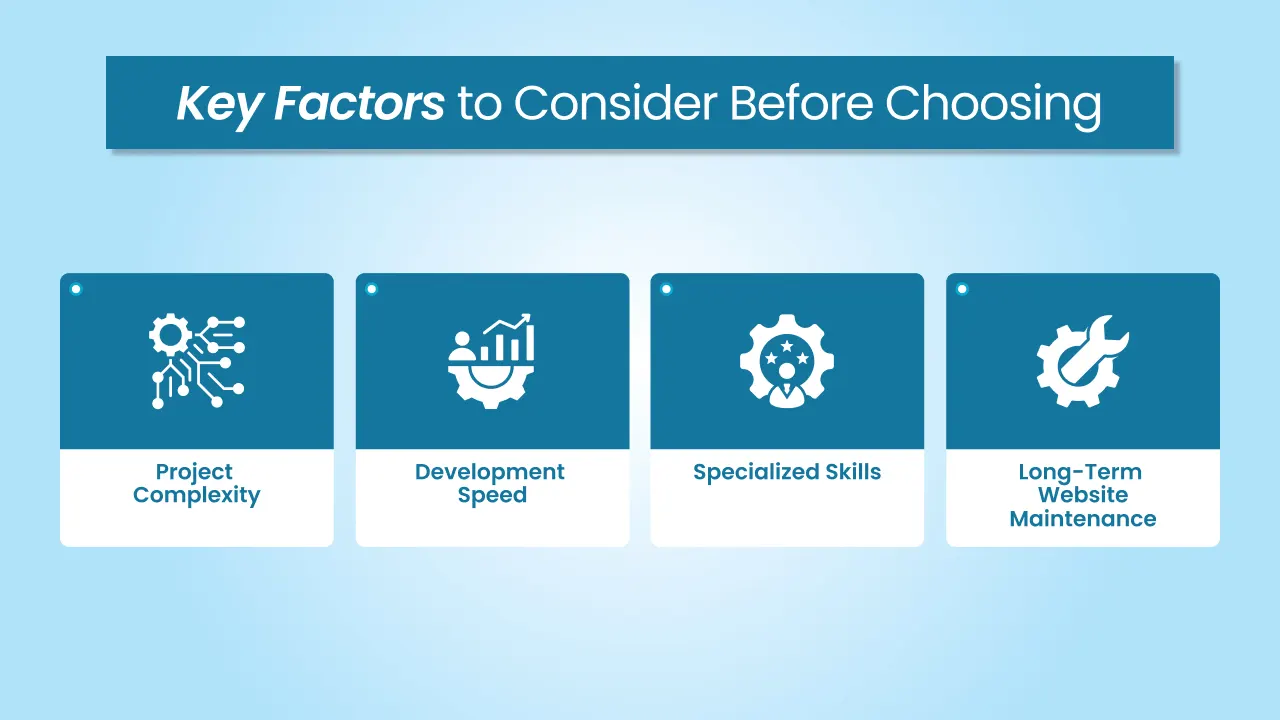 Key Factors to Consider Before Choosing

Project Complexity

Development Speed

Specialized Skills

Long-Term Website Maintenance